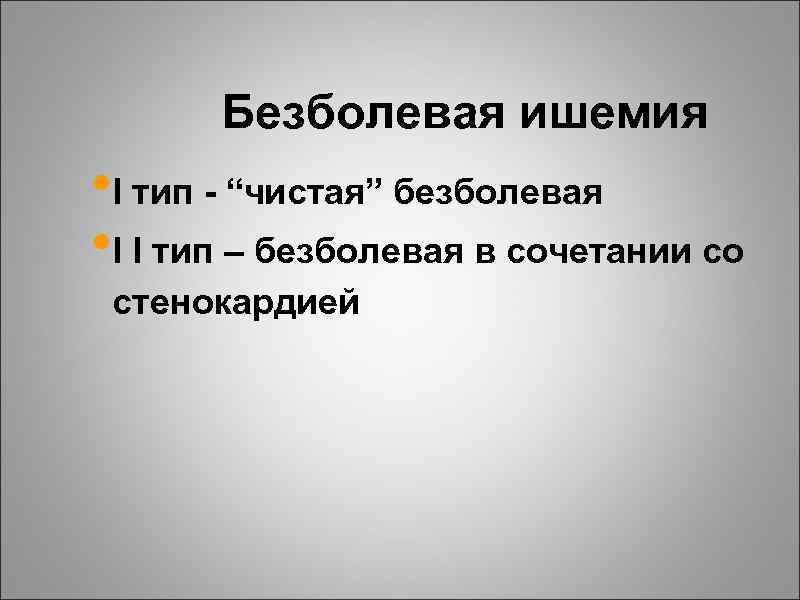 Безболевая ишемия

• I тип - “чистая” безболевая

• I I тип – безболевая в сочетании со стенокардией